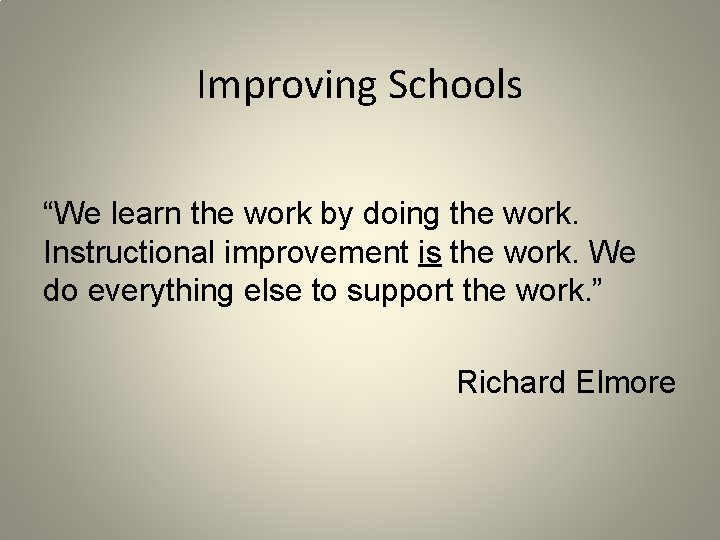 Improving Schools

“We learn the work by doing the work. Instructional improvement is the work. We do everything else to support the work.”

Richard Elmore